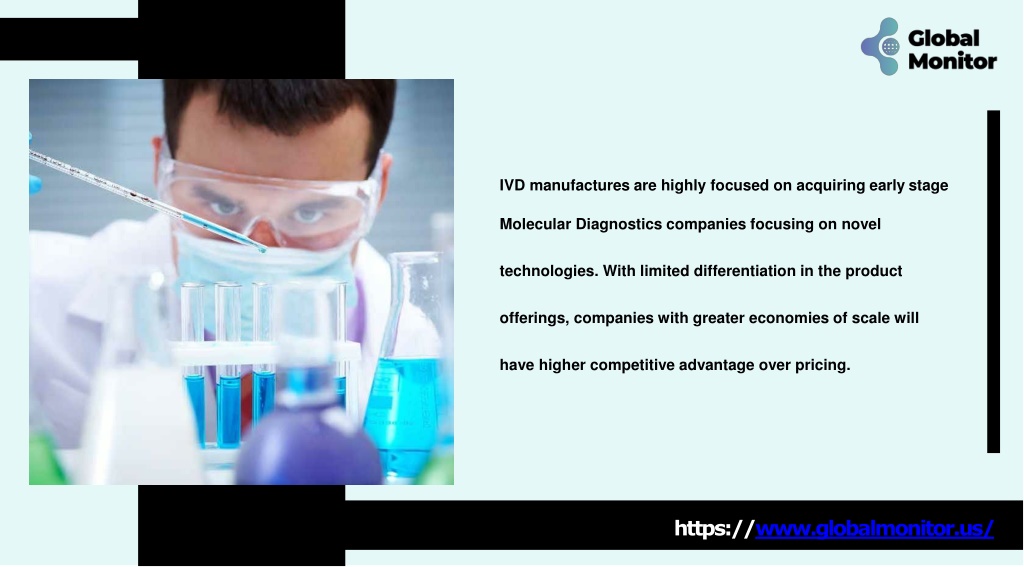 Global Monitor

IVD manufactures are highly focused on acquiring early stage Molecular Diagnostics companies focusing on novel technologies. With limited differentiation in the product offerings, companies with greater economies of scale will have higher competitive advantage over pricing.

https://www.globalmonitor.us/